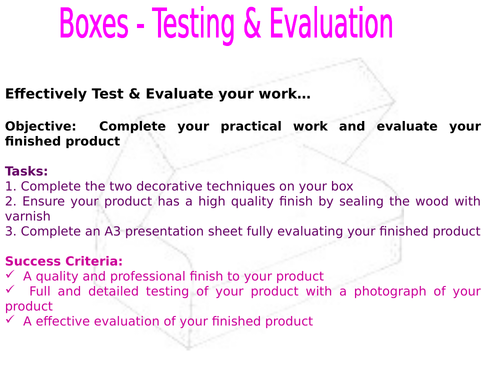 Boxes - Testing & Evaluation

Effectively Test & Evaluate your work…

Objective: Complete your practical work and evaluate your finished product

Tasks:
1. Complete the two decorative techniques on your box
2. Ensure your product has a high quality finish by sealing the wood with varnish
3. Complete an A3 presentation sheet fully evaluating your finished product

Success Criteria:
✓ A quality and professional finish to your product
✓ Full and detailed testing of your product with a photograph of your product
✓ A effective evaluation of your finished product